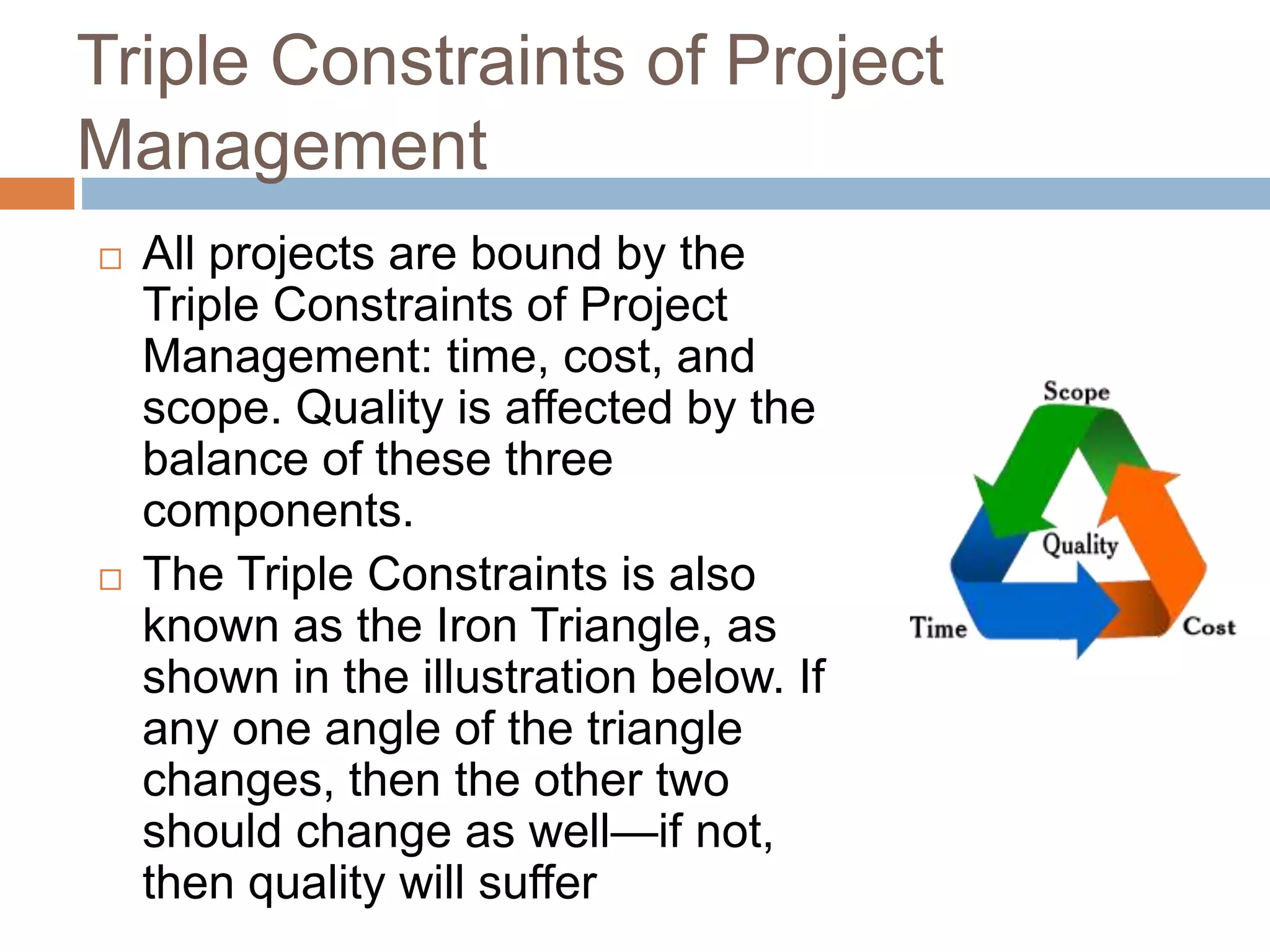 Triple Constraints of Project Management

□ All projects are bound by the Triple Constraints of Project Management: time, cost, and scope. Quality is affected by the balance of these three components.

□ The Triple Constraints is also known as the Iron Triangle, as shown in the illustration below. If any one angle of the triangle changes, then the other two should change as well—if not, then quality will suffer

Scope
Quality
Time
Cost